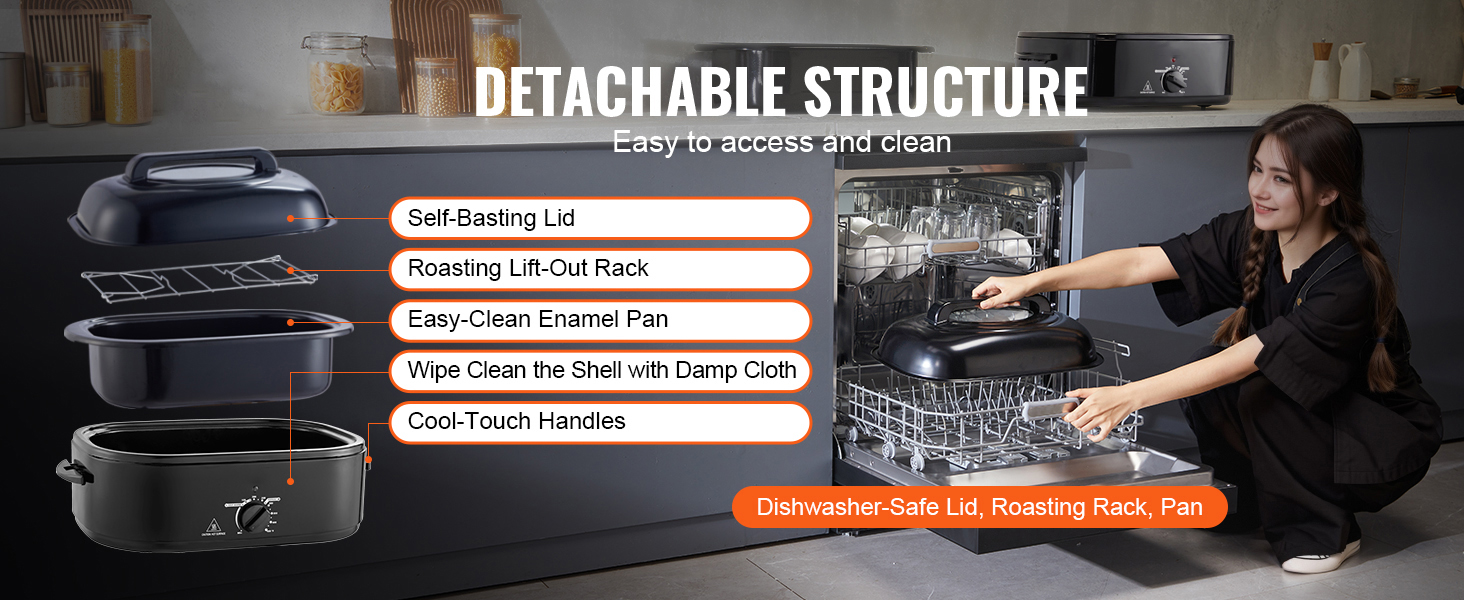 DETACHABLE STRUCTURE
Easy to access and clean

Self-Basting Lid
Roasting Lift-Out Rack
Easy-Clean Enamel Pan
Wipe Clean the Shell with Damp Cloth
Cool-Touch Handles

Dishwasher-Safe Lid, Roasting Rack, Pan